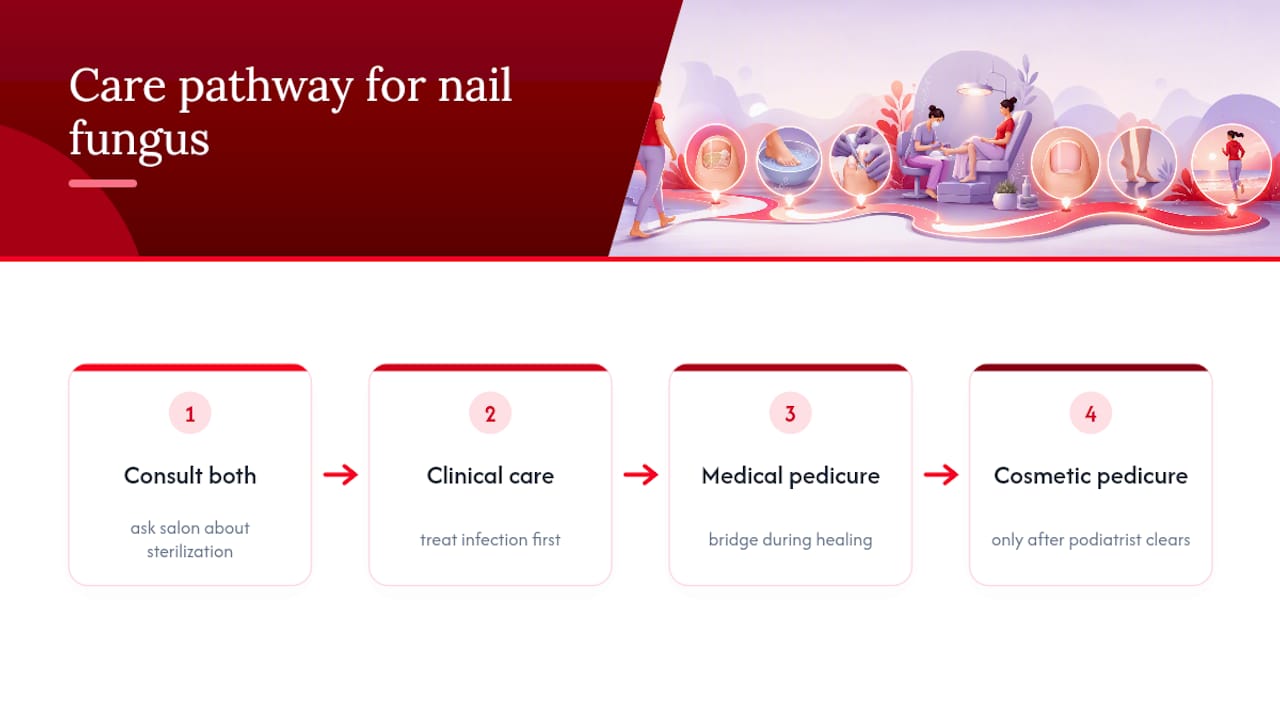 Care pathway for nail fungus

1

Consult both

ask salon about sterilization

2

Clinical care

treat infection first

3

Medical pedicure

bridge during healing

4

Cosmetic pedicure

only after podiatrist clears